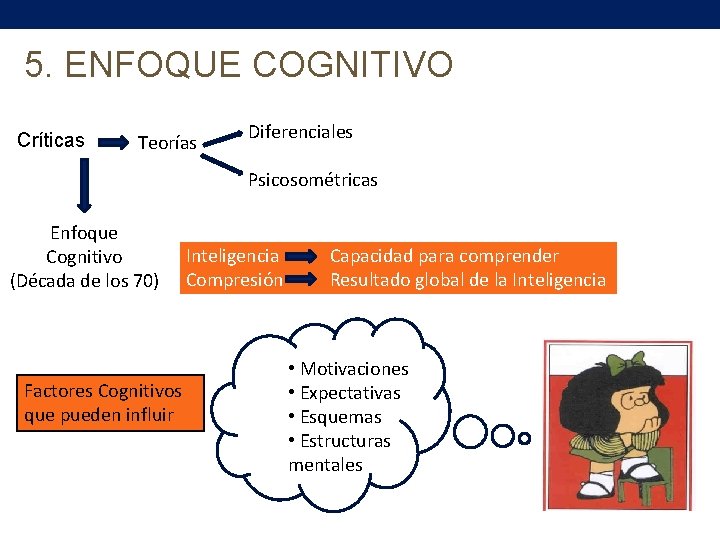 5. ENFOQUE COGNITIVO

Críticas

Teorías

Diferenciales

Psicosométricas

Enfoque Cognitivo (Década de los 70)

Inteligencia Capacidad para comprender
Compresión Resultado global de la Inteligencia

Factores Cognitivos que pueden influir

• Motivaciones
• Expectativas
• Esquemas
• Estructuras mentales